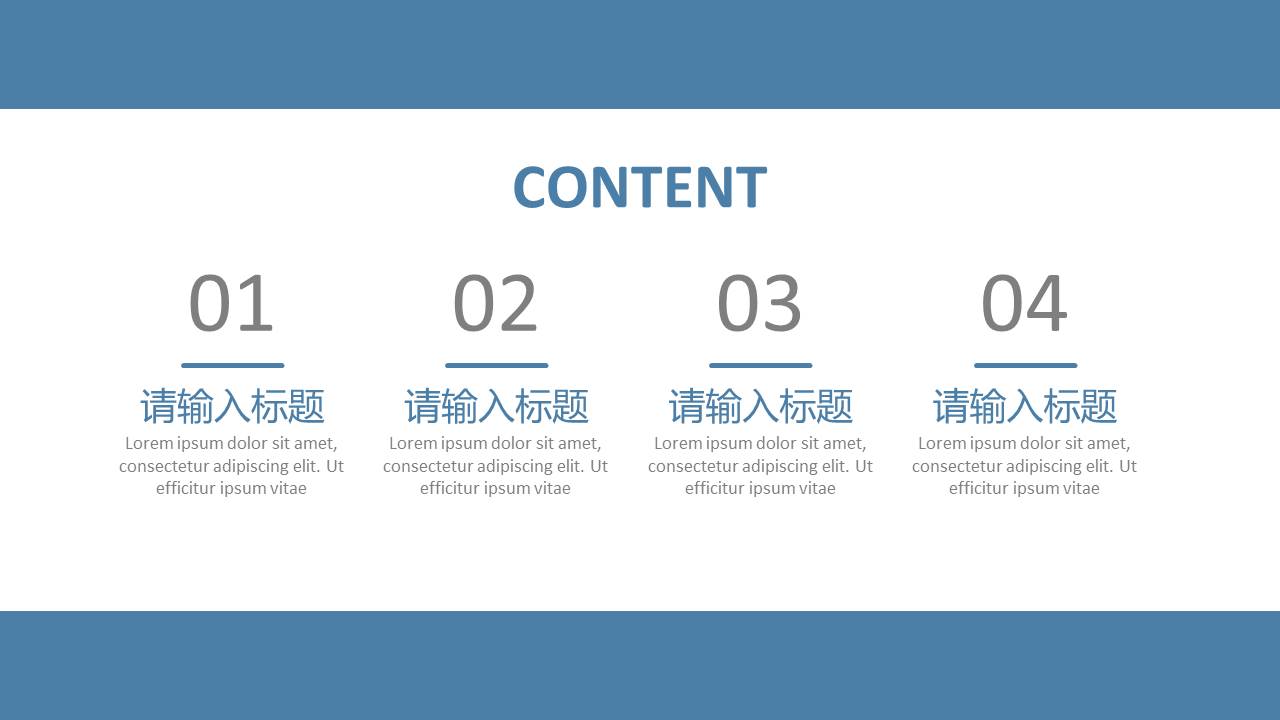 CONTENT

01

请输入标题

Lorem ipsum dolor sit amet, consectetur adipiscing elit. Ut efficitur ipsum vitae

02

请输入标题

Lorem ipsum dolor sit amet, consectetur adipiscing elit. Ut efficitur ipsum vitae

03

请输入标题

Lorem ipsum dolor sit amet, consectetur adipiscing elit. Ut efficitur ipsum vitae

04

请输入标题

Lorem ipsum dolor sit amet, consectetur adipiscing elit. Ut efficitur ipsum vitae